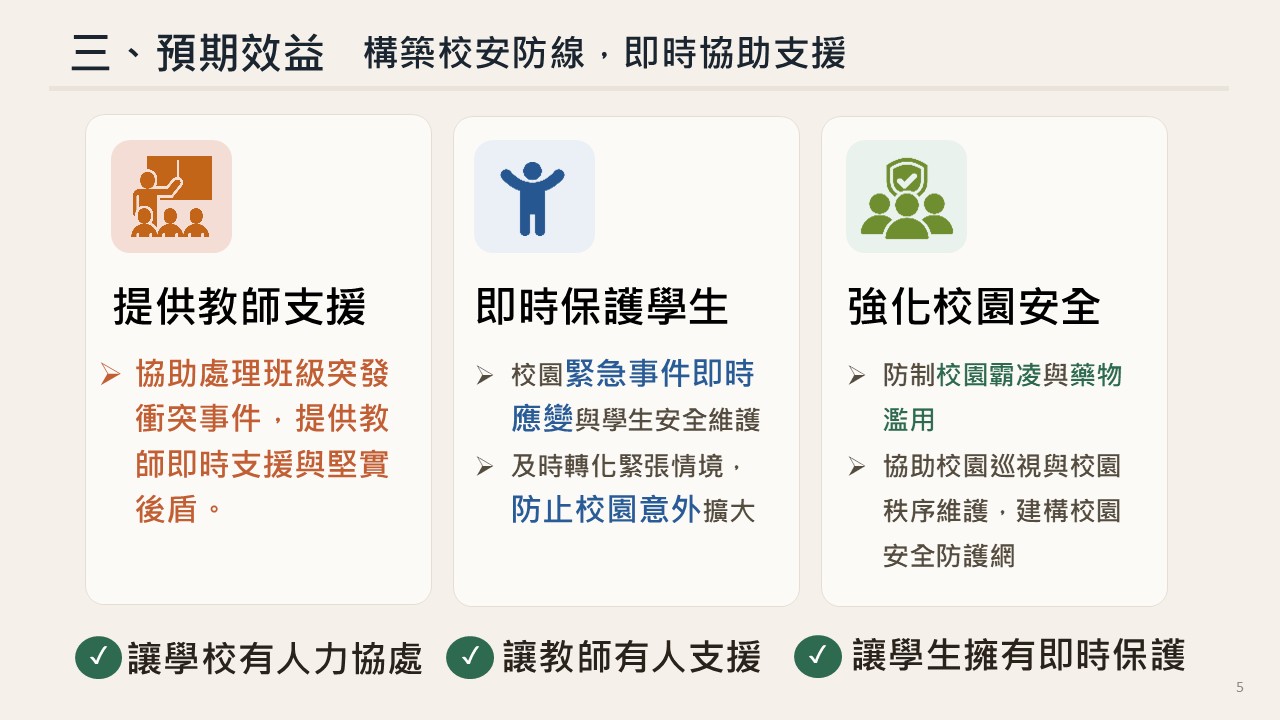 三、預期效益 構築校安防線，即時協助支援

提供教師支援

➢ 協助處理班級突發衝突事件，提供教師即時支援與堅實後盾。

即時保護學生

➢ 校園緊急事件即時應變與學生安全維護
➢ 及時轉化緊張情境，防止校園意外擴大

強化校園安全

➢ 防制校園霸凌與藥物濫用
➢ 協助校園巡視與校園秩序維護，建構校園安全防護網

✓ 讓學校有人力協處 ✓ 讓教師有人支援 ✓ 讓學生擁有即時保護

5